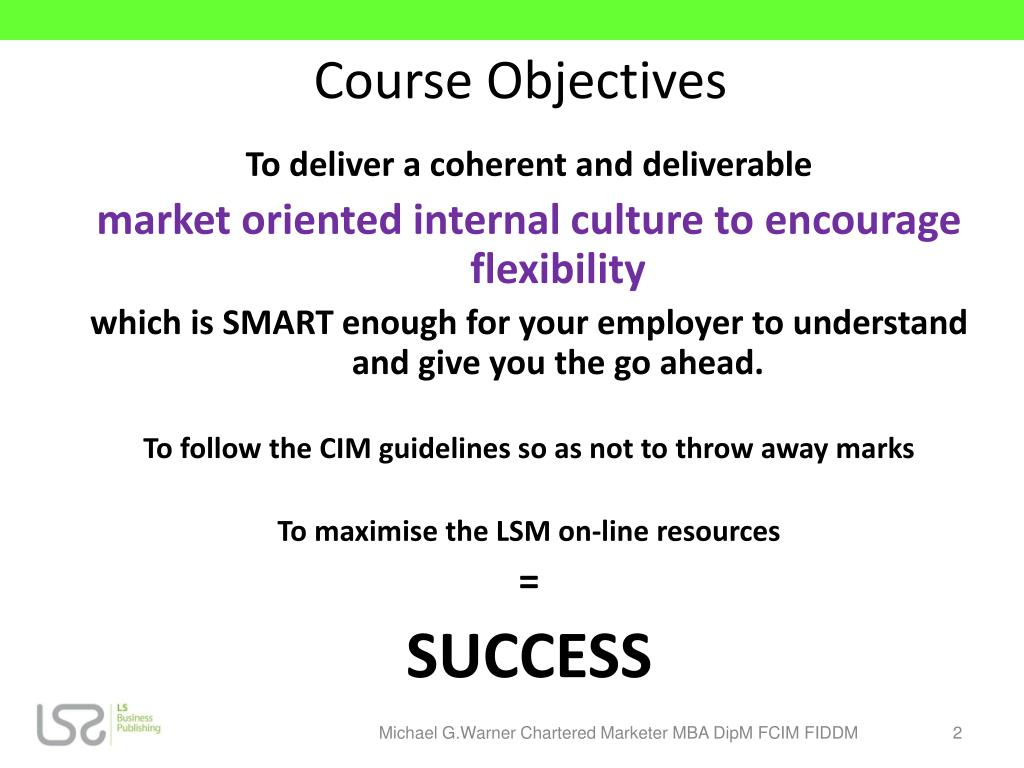 Course Objectives

To deliver a coherent and deliverable

market oriented internal culture to encourage flexibility

which is SMART enough for your employer to understand and give you the go ahead.

To follow the CIM guidelines so as not to throw away marks

To maximise the LSM on-line resources

=

SUCCESS

LS Business Publishing

Michael G.Warner Chartered Marketer MBA DipM FCIM FIDDM

2